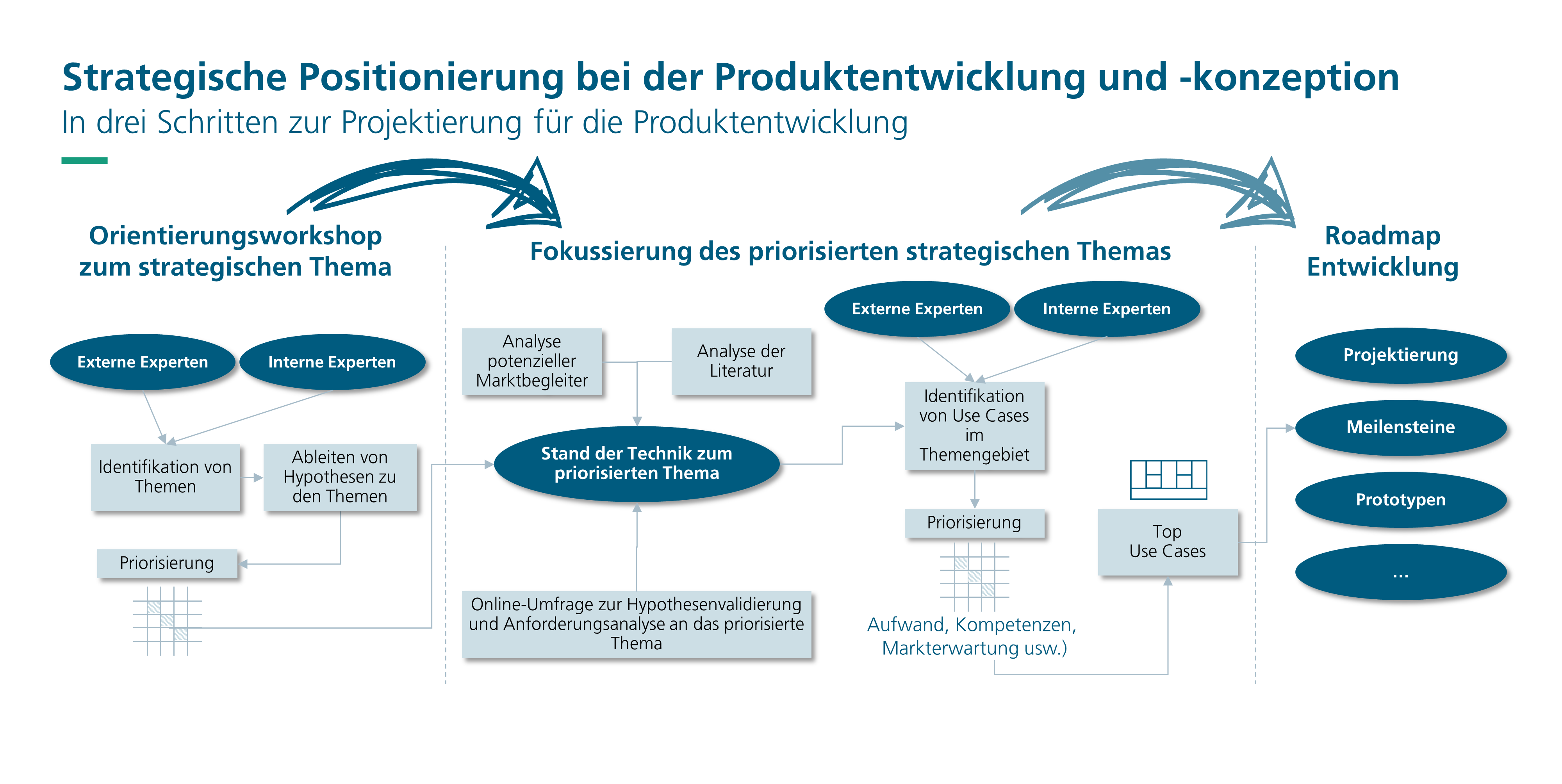 Strategische Positionierung bei der Produktentwicklung und -konzeption
In drei Schritten zur Projektierung für die Produktentwicklung

Orientierungsworkshop zum strategischen Thema

Externe Experten
Interne Experten
Identifikation von Themen
Ableiten von Hypothesen zu den Themen
Priorisierung

Fokussierung des priorisierten strategischen Themas

Analyse potenzieller Marktbegleiter
Analyse der Literatur
Stand der Technik zum priorisierten Thema
Online-Umfrage zur Hypothesenvalidierung und Anforderungsanalyse an das priorisierte Thema

Externe Experten
Interne Experten
Identifikation von Use Cases im Themengebiet
Priorisierung
Aufwand, Kompetenzen, Markterwartung usw.)
Top Use Cases

Roadmap Entwicklung

Projektierung
Meilensteine
Prototypen
...